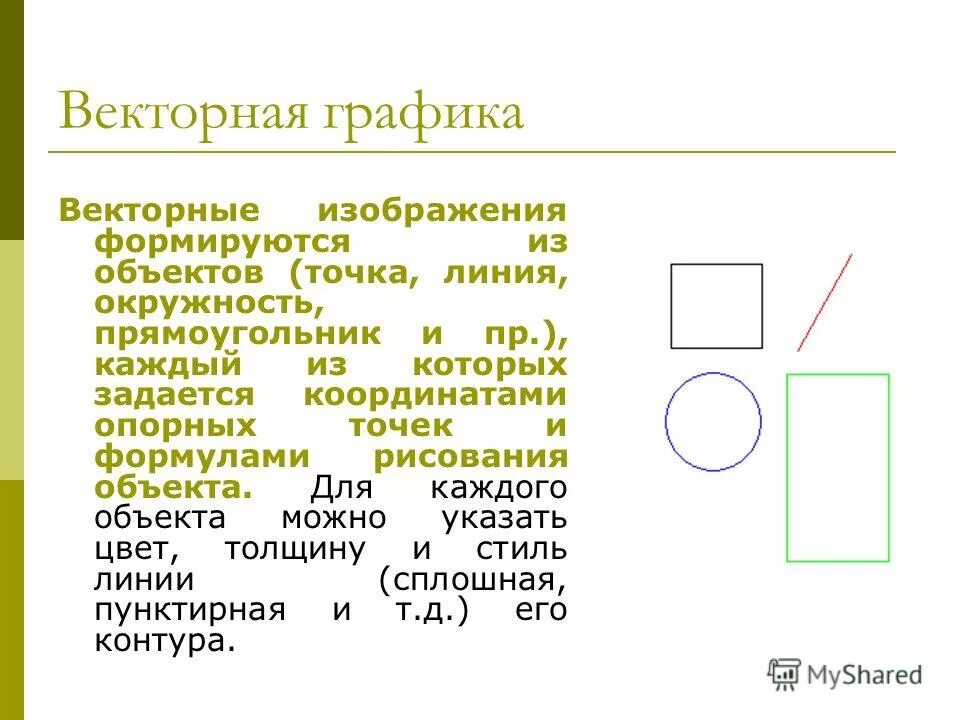 Векторная графика

Векторные изображения формируются из объектов (точка, линия, окружность, прямоугольник и пр.), каждый из которых задается координатами опорных точек и формулами рисования объекта. Для каждого объекта можно указать цвет, толщину и стиль линии (сплошная, пунктирная и т.д.) его контура.

MyShared